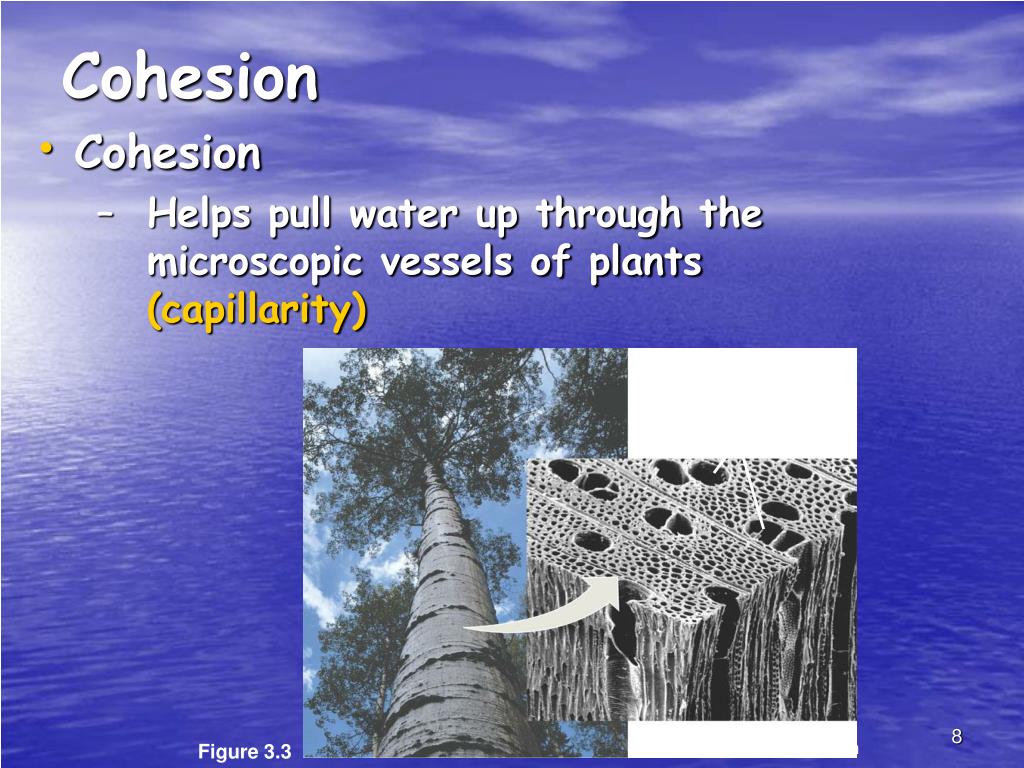 Cohesion

• Cohesion

– Helps pull water up through the microscopic vessels of plants (capillarity)

Figure 3.3

8